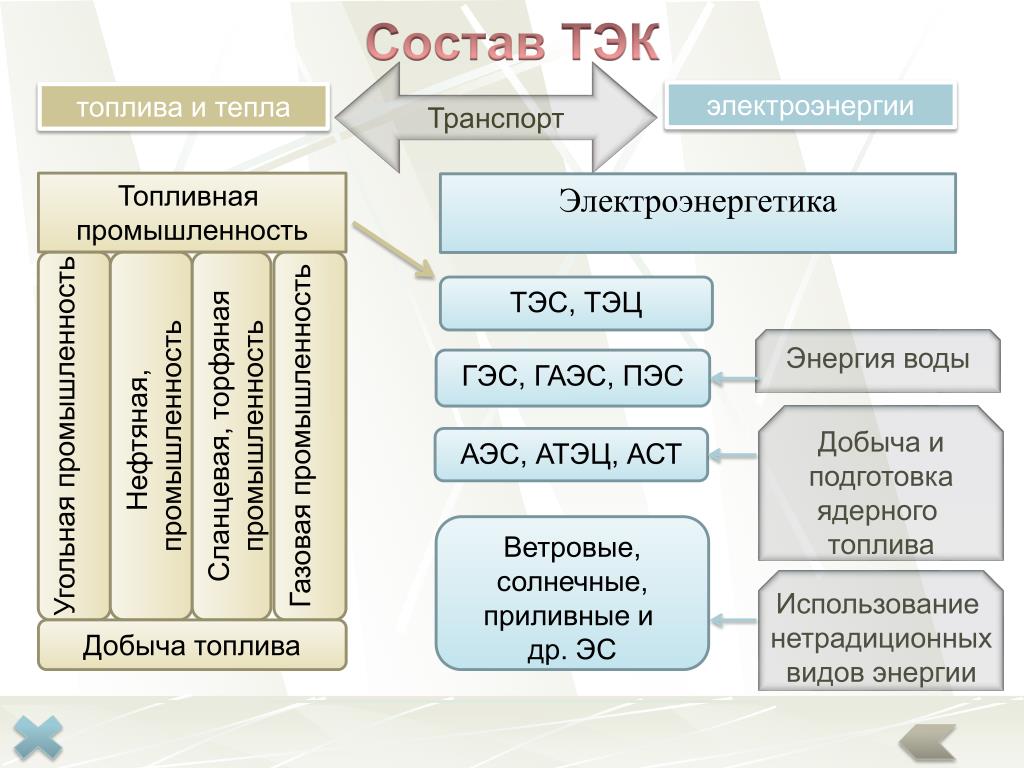 Состав ТЭК

топлива и тепла

Транспорт

электроэнергии

Топливная промышленность

Угольная промышленность

Нефтяная, промышленность

Сланцевая, торфяная промышленность

Газовая промышленность

Добыча топлива

Электроэнергетика

ТЭС, ТЭЦ

ГЭС, ГАЭС, ПЭС

АЭС, АТЭЦ, АСТ

Ветровые, солнечные, приливные и др. ЭС

Энергия воды

Добыча и подготовка ядерного топлива

Использование нетрадиционных видов энергии